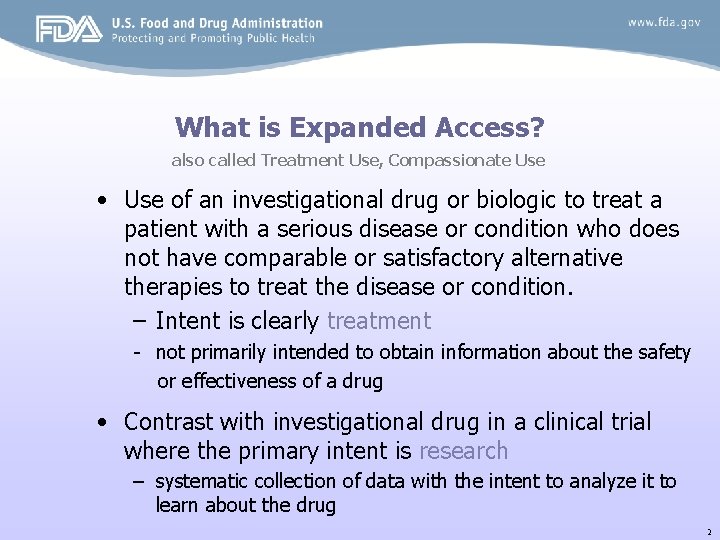 FDA U.S. Food and Drug Administration
Protecting and Promoting Public Health

www.fda.gov

What is Expanded Access?

also called Treatment Use, Compassionate Use

• Use of an investigational drug or biologic to treat a patient with a serious disease or condition who does not have comparable or satisfactory alternative therapies to treat the disease or condition.

– Intent is clearly treatment

- not primarily intended to obtain information about the safety or effectiveness of a drug

• Contrast with investigational drug in a clinical trial where the primary intent is research

– systematic collection of data with the intent to analyze it to learn about the drug

2